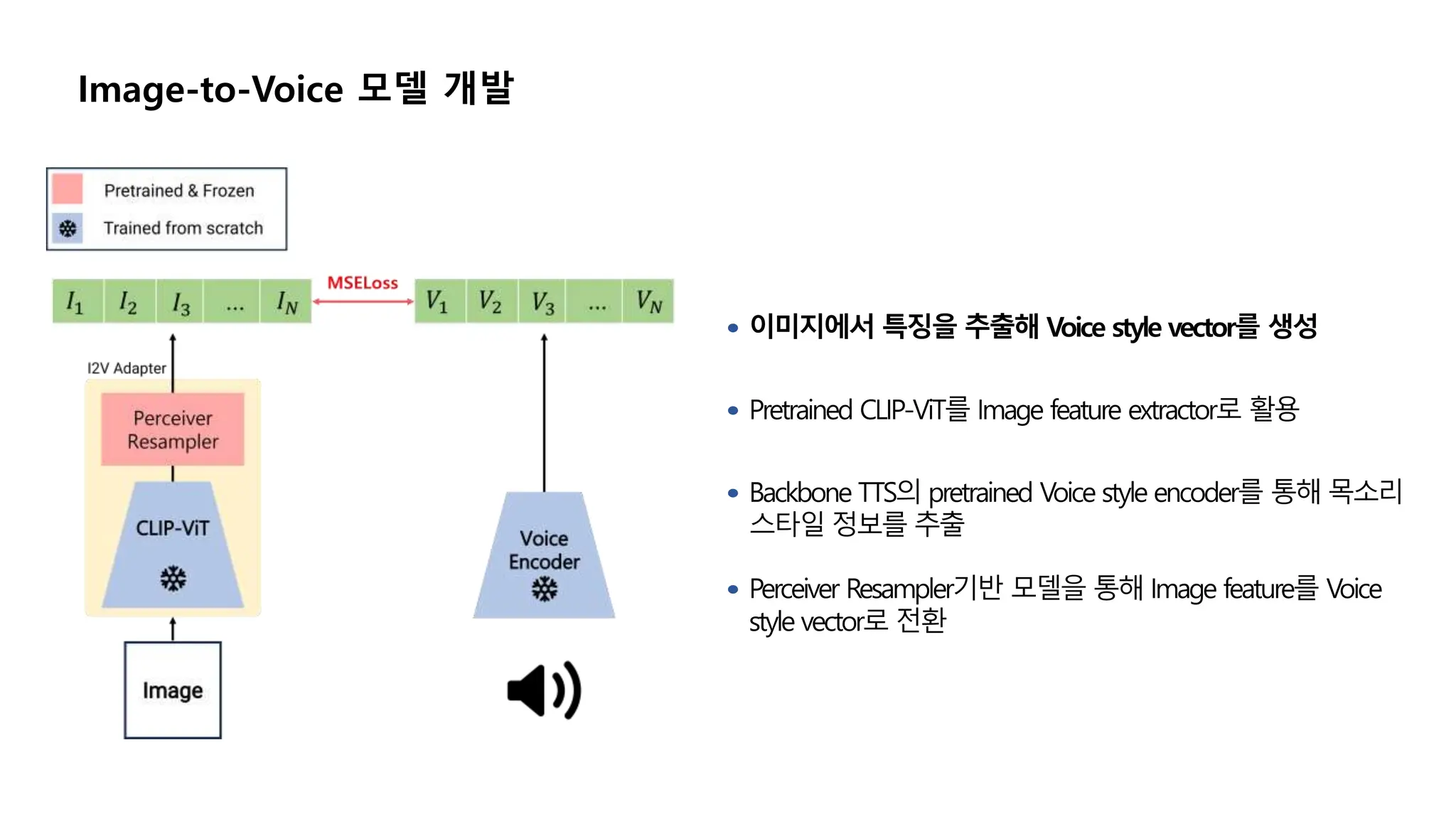 Image-to-Voice 모델 개발

Pretrained & Frozen
Trained from scratch

$I_1$ $I_2$ $I_3$ ... $I_N$

MSELoss

$V_1$ $V_2$ $V_3$ ... $V_N$

I2V Adapter

Perceiver Resampler

CLIP-ViT

Image

Voice Encoder

• 이미지에서 특징을 추출해 Voice style vector를 생성

• Pretrained CLIP-ViT를 Image feature extractor로 활용

• Backbone TTS의 pretrained Voice style encoder를 통해 목소리 스타일 정보를 추출

• Perceiver Resampler기반 모델을 통해 Image feature를 Voice style vector로 전환